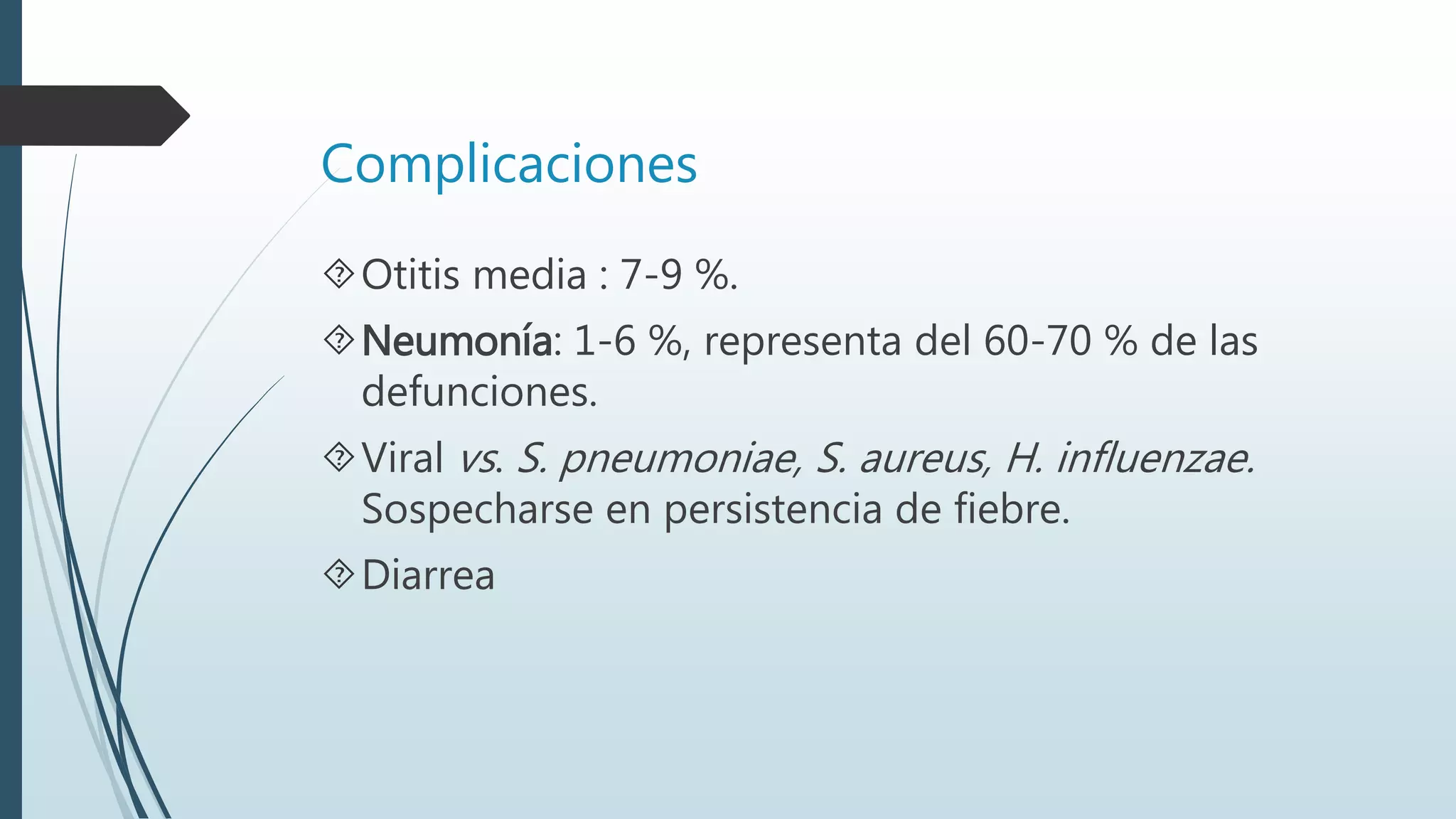 Complicaciones

Otitis media : 7-9 %.

Neumonía: 1-6 %, representa del 60-70 % de las defunciones.

Viral vs. S. pneumoniae, S. aureus, H. influenzae. Sospecharse en persistencia de fiebre.

Diarrea